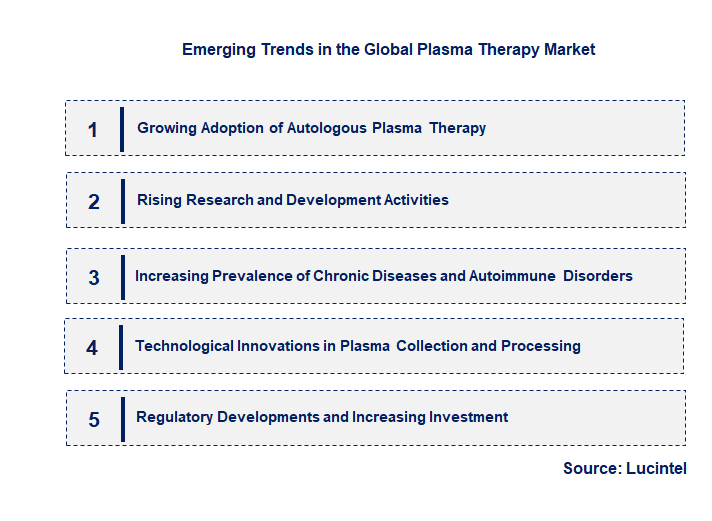 Emerging Trends in the Global Plasma Therapy Market

1 Growing Adoption of Autologous Plasma Therapy

2 Rising Research and Development Activities

3 Increasing Prevalence of Chronic Diseases and Autoimmune Disorders

4 Technological Innovations in Plasma Collection and Processing

5 Regulatory Developments and Increasing Investment

Source: Lucintel